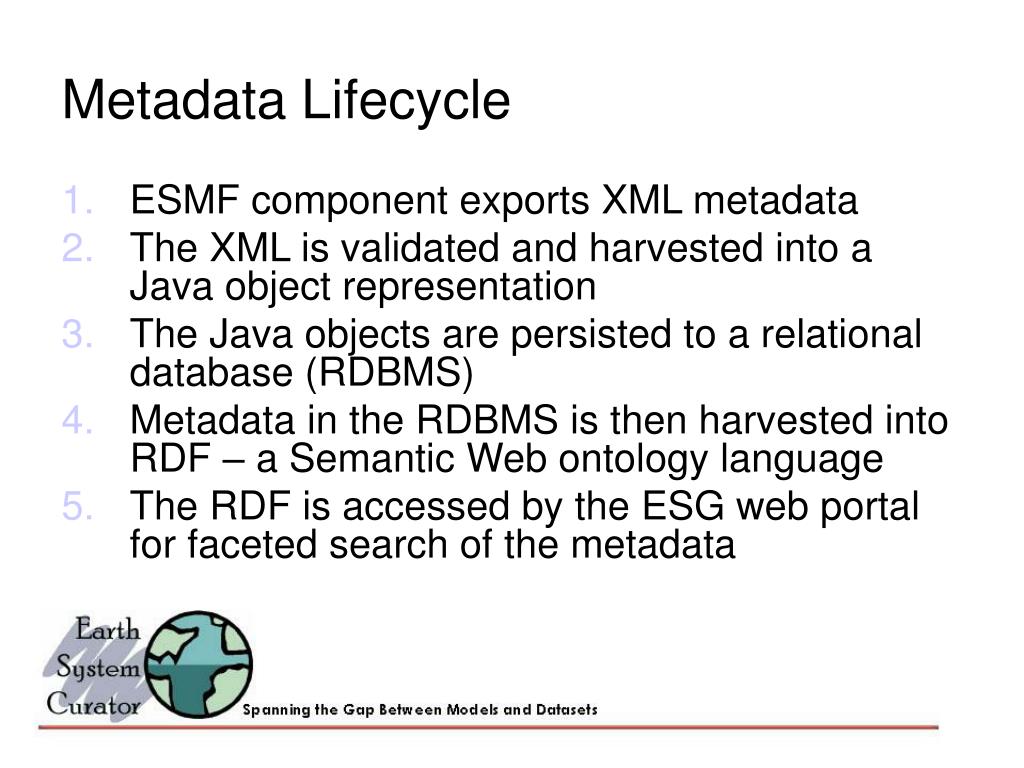 Metadata Lifecycle

1. ESMF component exports XML metadata
2. The XML is validated and harvested into a Java object representation
3. The Java objects are persisted to a relational database (RDBMS)
4. Metadata in the RDBMS is then harvested into RDF – a Semantic Web ontology language
5. The RDF is accessed by the ESG web portal for faceted search of the metadata

Earth System Curator

Spanning the Gap Between Models and Datasets